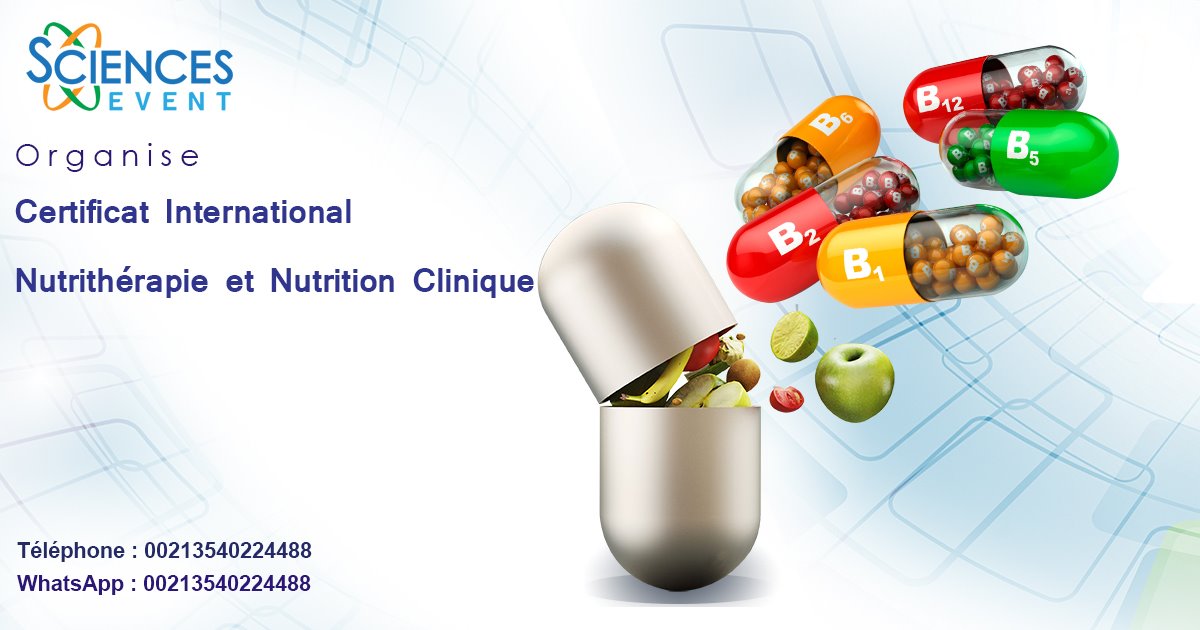 SCIENCES EVENT

Organise

Certificat International

Nutrithérapie et Nutrition Clinique

$B_6$ $B_{12}$ $B_5$ $B_2$ $B_1$

Téléphone : 00213540224488
WhatsApp : 00213540224488